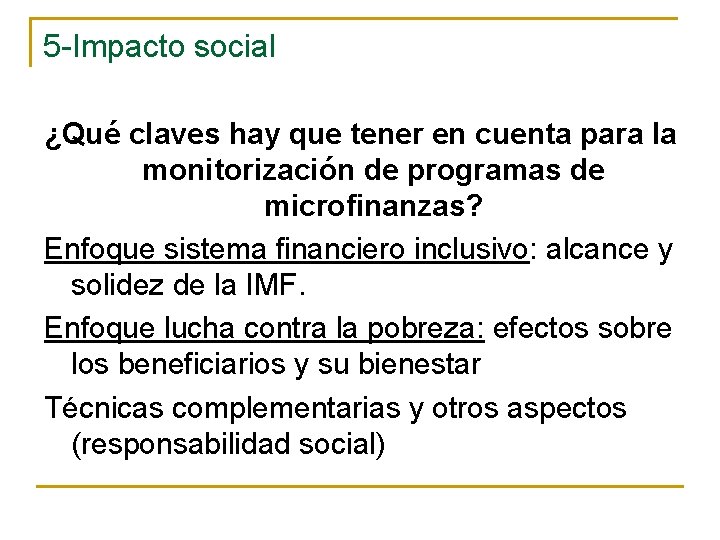 5-Impacto social

¿Qué claves hay que tener en cuenta para la monitorización de programas de microfinanzas?

Enfoque sistema financiero inclusivo: alcance y solidez de la IMF.

Enfoque lucha contra la pobreza: efectos sobre los beneficiarios y su bienestar

Técnicas complementarias y otros aspectos (responsabilidad social)